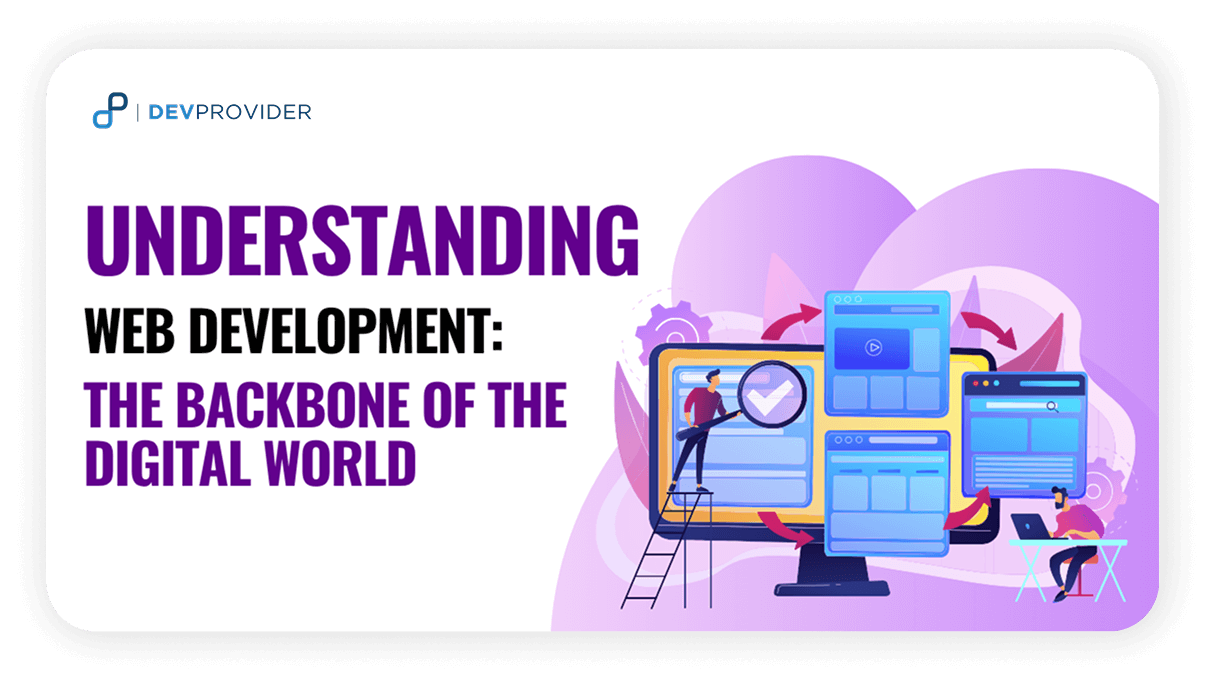 DEVPROVIDER

UNDERSTANDING
WEB DEVELOPMENT:
THE BACKBONE OF THE DIGITAL WORLD